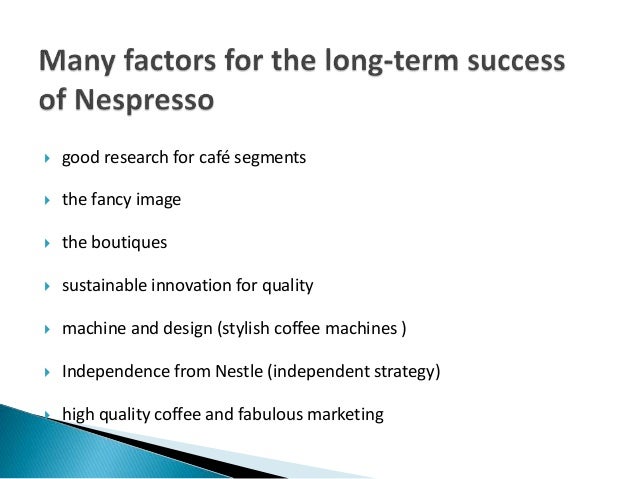 Many factors for the long-term success of Nespresso

good research for café segments

the fancy image

the boutiques

sustainable innovation for quality

machine and design (stylish coffee machines )

Independence from Nestle (independent strategy)

high quality coffee and fabulous marketing